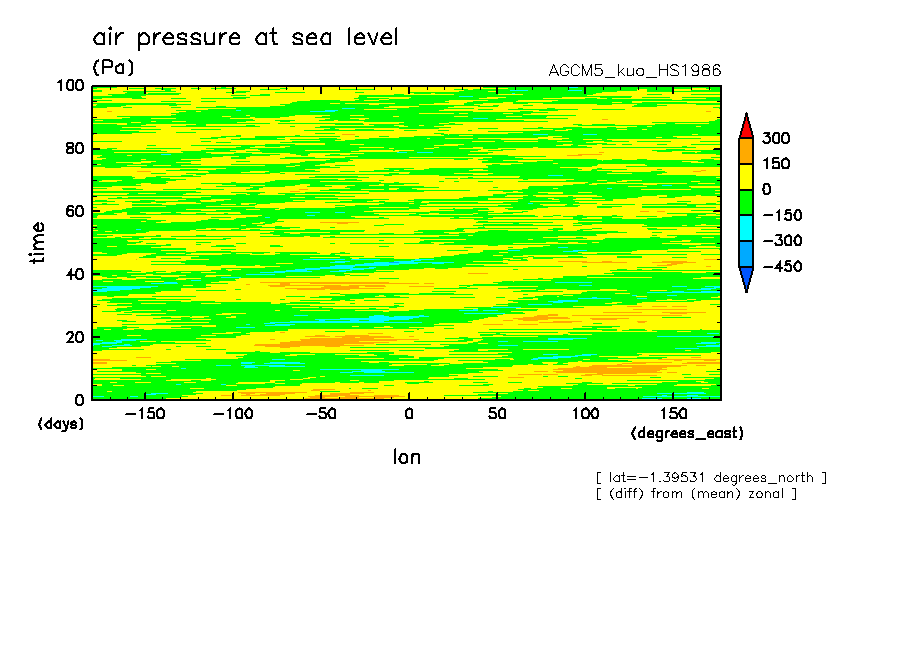 air pressure at sea level
(Pa)
AGCM5_kuo_HS1986

100
80
60
40
20
0
time
(days)

−150 −100 −50 0 50 100 150
(degrees_east)
lon

300
150
0
−150
−300
−450

[ lat=−1.39531 degrees_north ]
[ (diff) from (mean) zonal ]